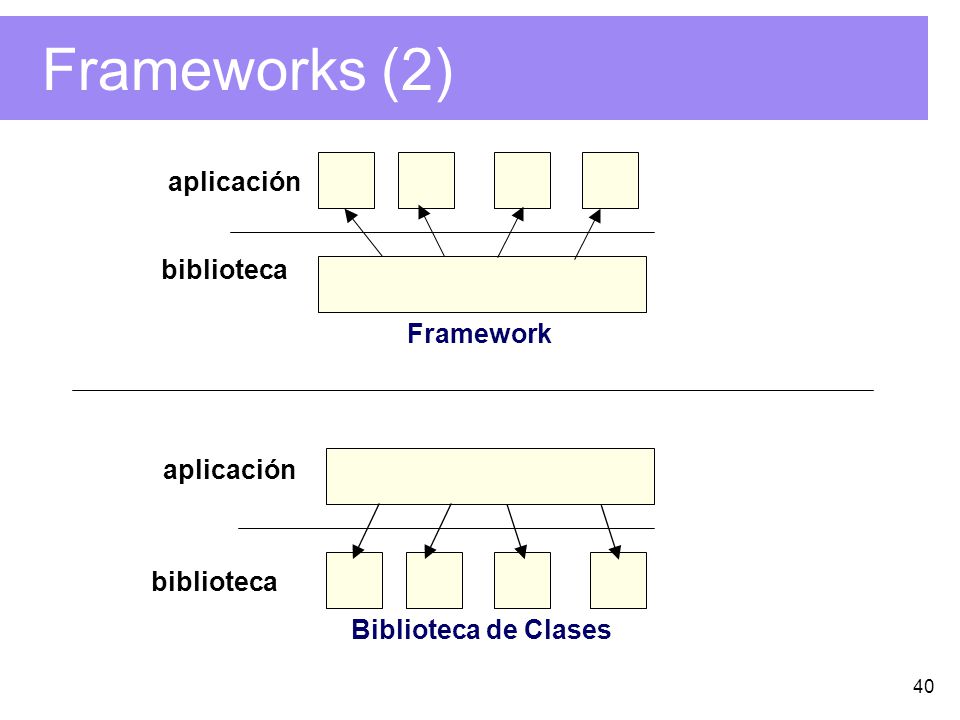 Frameworks (2)

aplicación

biblioteca

Framework

aplicación

biblioteca

Biblioteca de Clases

40